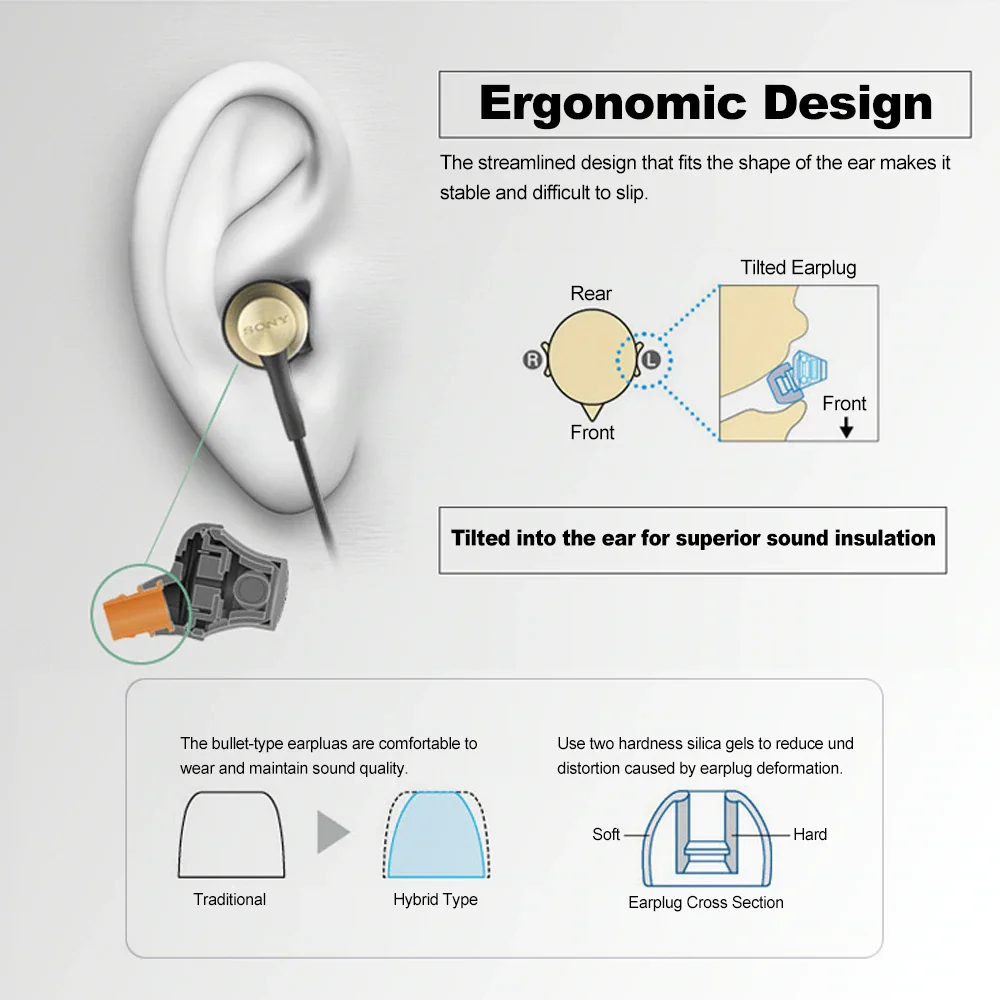 Ergonomic Design

The streamlined design that fits the shape of the ear makes it stable and difficult to slip.

SONY

Rear

R

L

Front

Tilted Earplug

Front

Tilted into the ear for superior sound insulation

The bullet-type earpluas are comfortable to wear and maintain sound quality.

Traditional

Hybrid Type

Use two hardness silica gels to reduce und distortion caused by earplug deformation.

Soft

Hard

Earplug Cross Section